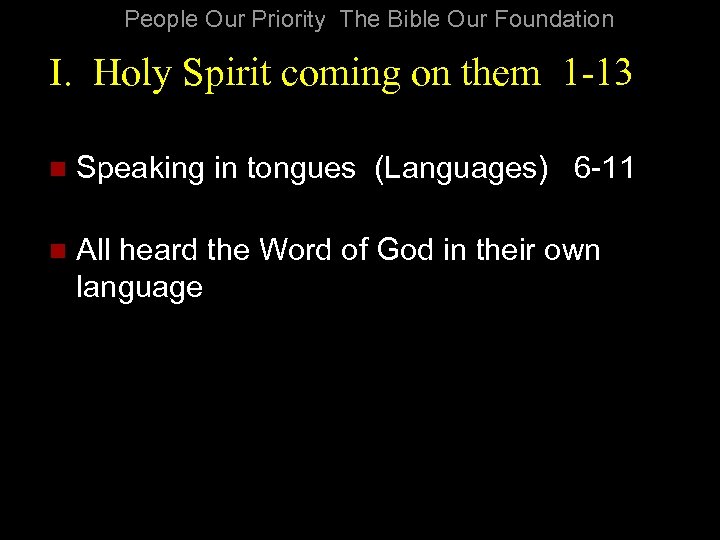 People Our Priority The Bible Our Foundation

I. Holy Spirit coming on them 1-13

Speaking in tongues (Languages) 6-11

All heard the Word of God in their own language